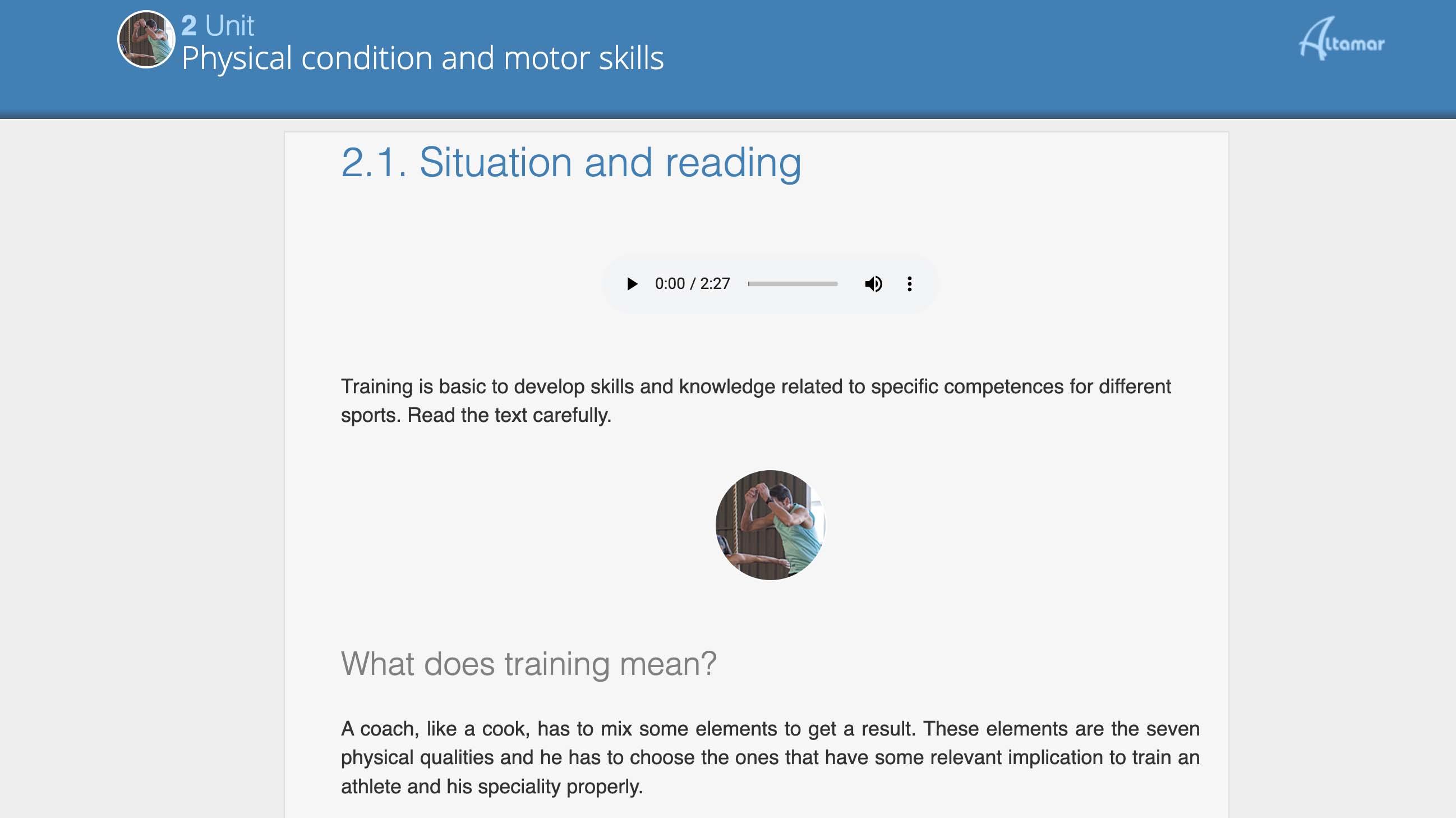 2 Unit
Physical condition and motor skills

Altamar

2.1. Situation and reading

0:00 / 2:27

Training is basic to develop skills and knowledge related to specific competences for different sports. Read the text carefully.

What does training mean?

A coach, like a cook, has to mix some elements to get a result. These elements are the seven physical qualities and he has to choose the ones that have some relevant implication to train an athlete and his speciality properly.